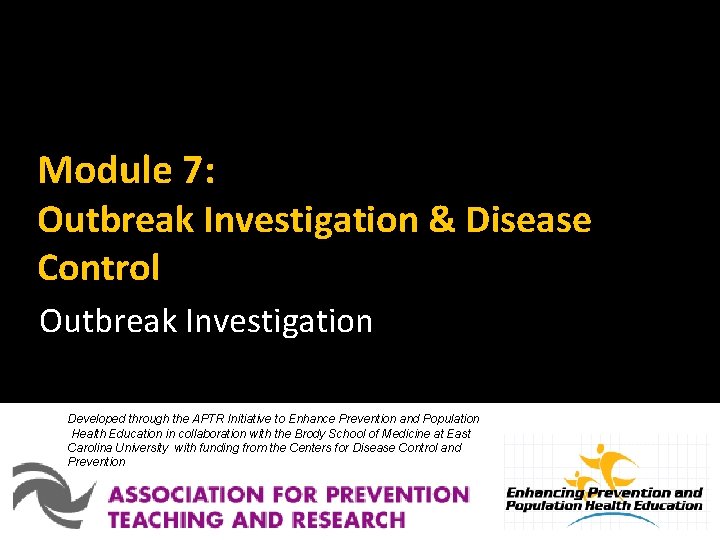 Module 7:
Outbreak Investigation & Disease Control

Outbreak Investigation

Developed through the APTR Initiative to Enhance Prevention and Population Health Education in collaboration with the Brody School of Medicine at East Carolina University with funding from the Centers for Disease Control and Prevention

ASSOCIATION FOR PREVENTION TEACHING AND RESEARCH

Enhancing Prevention and Population Health Education